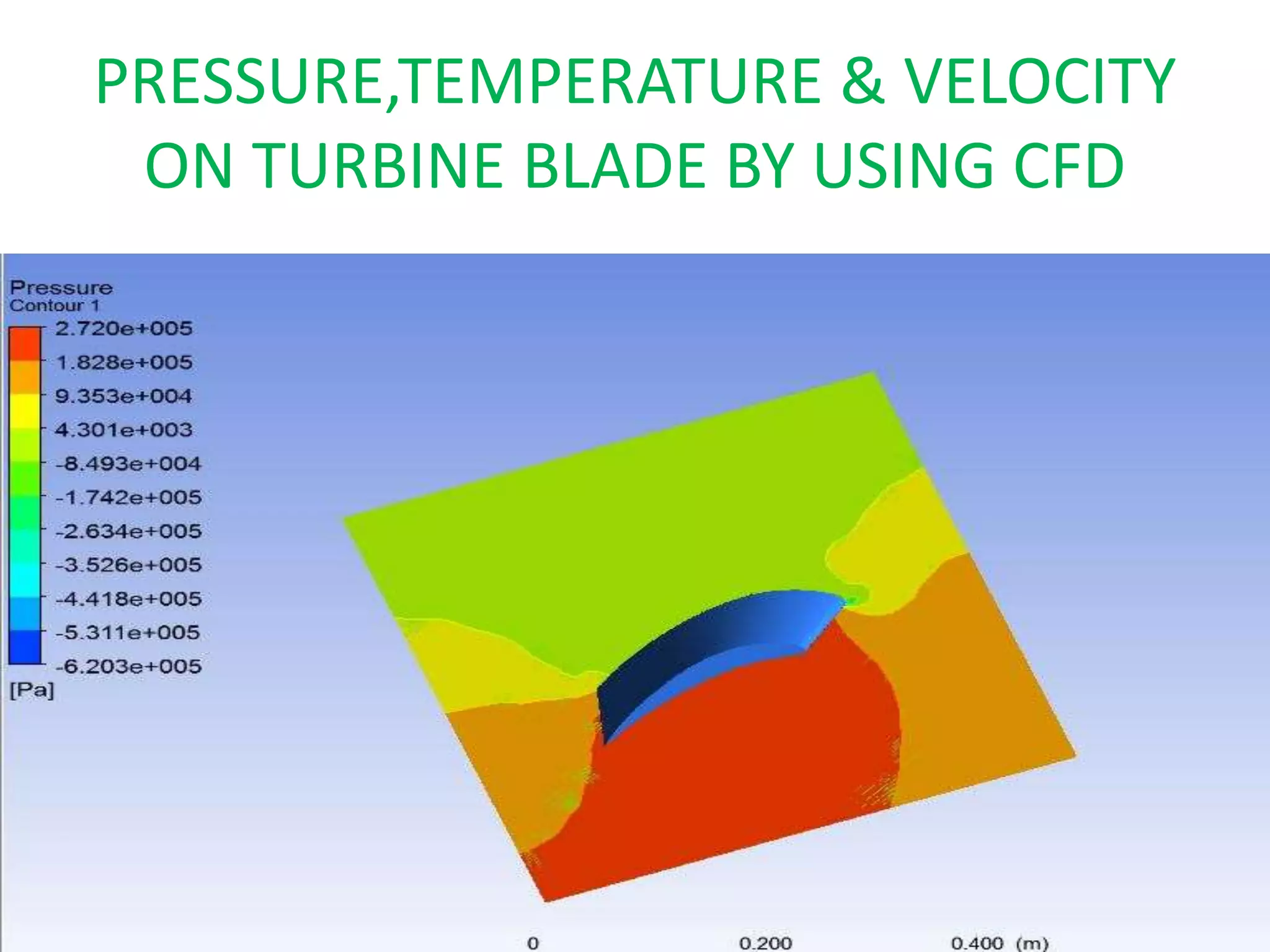 PRESSURE,TEMPERATURE & VELOCITY ON TURBINE BLADE BY USING CFD

Pressure
Contour 1
2.720e+005
1.828e+005
9.353e+004
4.301e+003
-8.493e+004
-1.742e+005
-2.634e+005
-3.526e+005
-4.418e+005
-5.311e+005
-6.203e+005
[Pa]

0
0.200
0.400 (m)